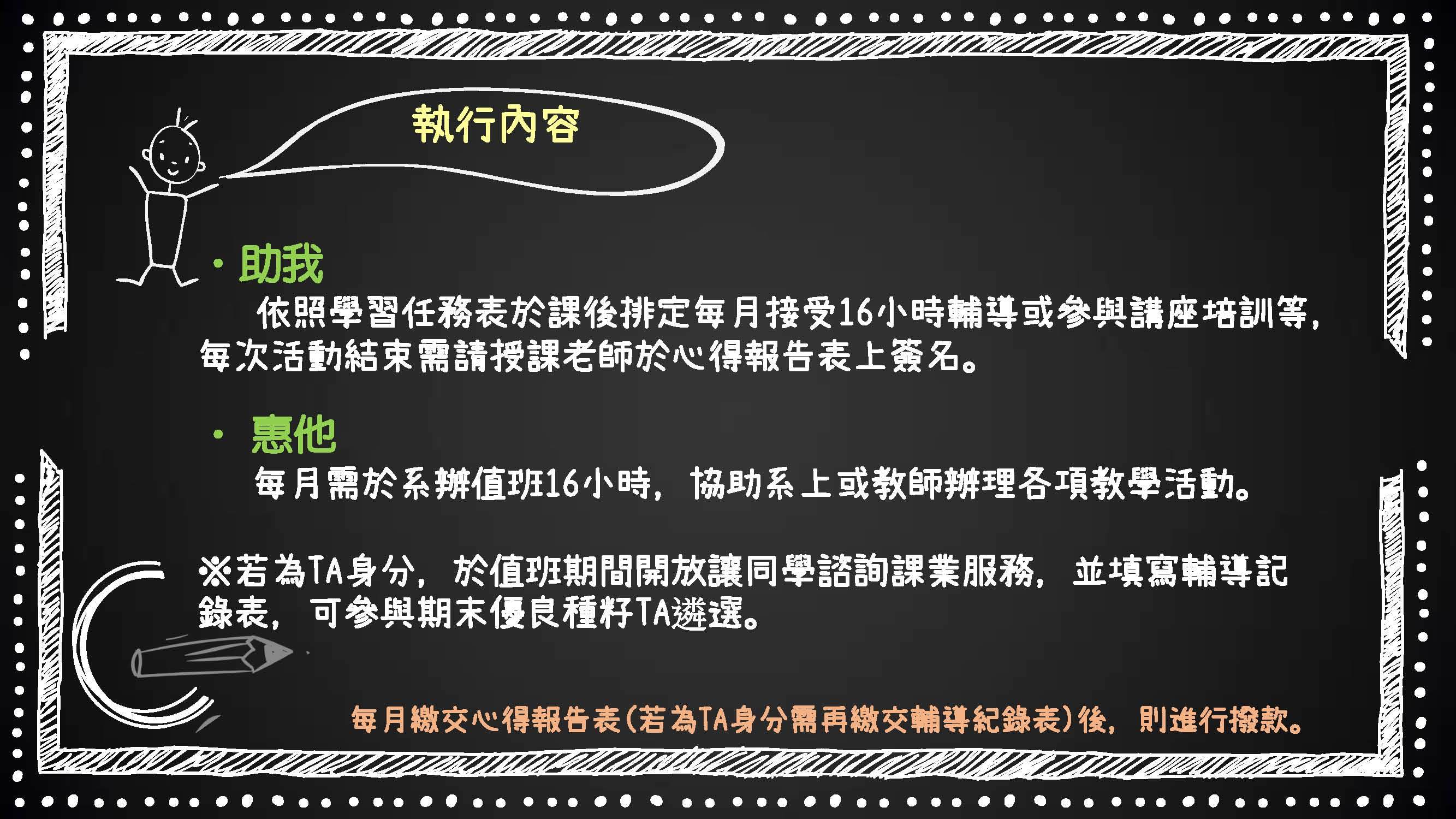 執行內容

• 助我

依照學習任務表於課後排定每月接受16小時輔導或參與講座培訓等，每次活動結束需請授課老師於心得報告表上簽名。

• 惠他

每月需於系辦值班16小時，協助系上或教師辦理各項教學活動。

※若為TA身分，於值班期間開放讓同學諮詢課業服務，並填寫輔導記錄表，可參與期末優良種籽TA遴選。

每月繳交心得報告表(若為TA身分需再繳交輔導紀錄表)後，則進行撥款。